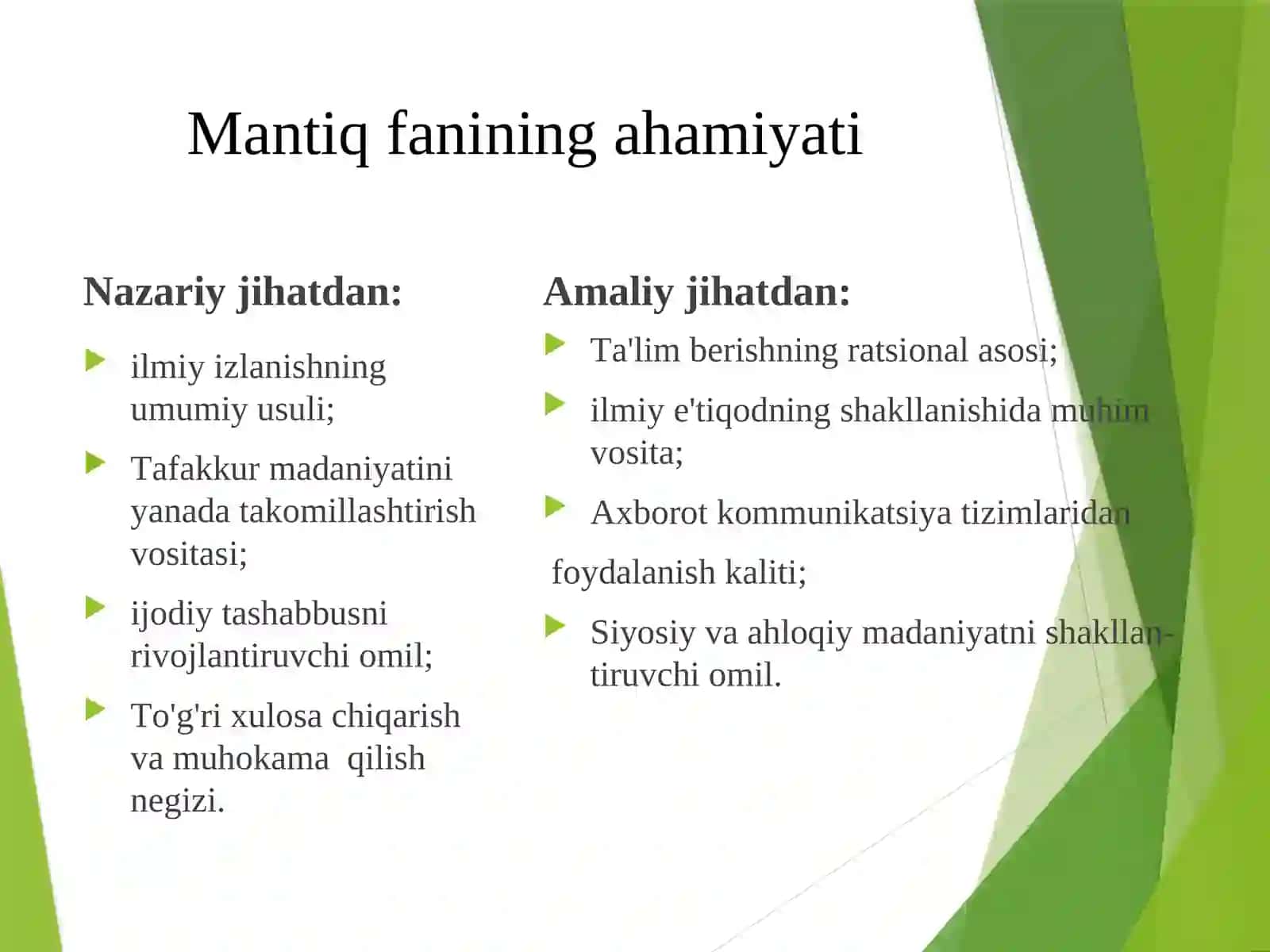 Mantiq fanining ahamiyati

Nazariy jihatdan:

ilmiy izlanishning umumiy usuli;

Tafakkur madaniyatini yanada takomillashtirish vositasi;

ijodiy tashabbusni rivojlantiruvchi omil;

To'g'ri xulosa chiqarish va muhokama qilish negizi.

Amaliy jihatdan:

Ta'lim berishning ratsional asosi;

ilmiy e'tiqodning shakllanishida muhim vosita;

Axborot kommunikatsiya tizimlaridan

foydalanish kaliti;

Siyosiy va ahloqiy madaniyatni shakllantiruvchi omil.